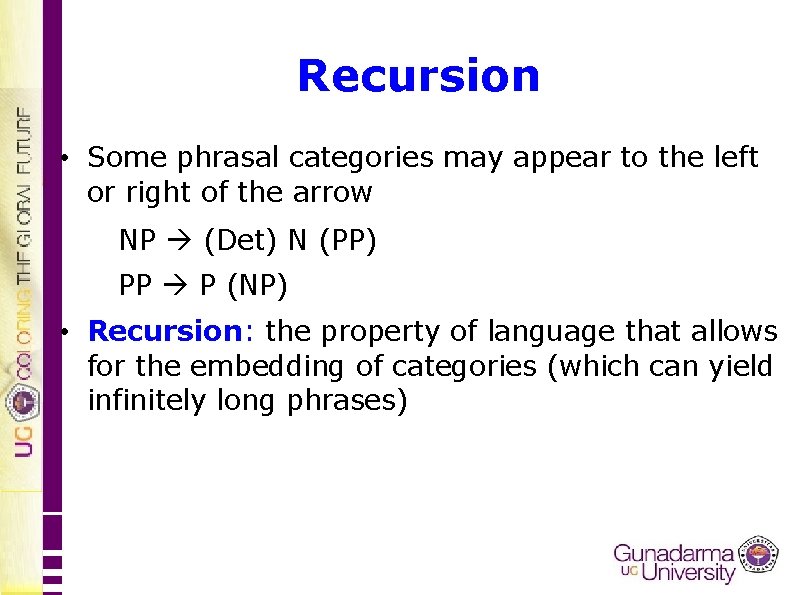 UG COLORING THE GLOBAL FUTURE

Recursion

• Some phrasal categories may appear to the left or right of the arrow

NP → (Det) N (PP)

PP → P (NP)

• Recursion: the property of language that allows for the embedding of categories (which can yield infinitely long phrases)

Gunadarma UG University